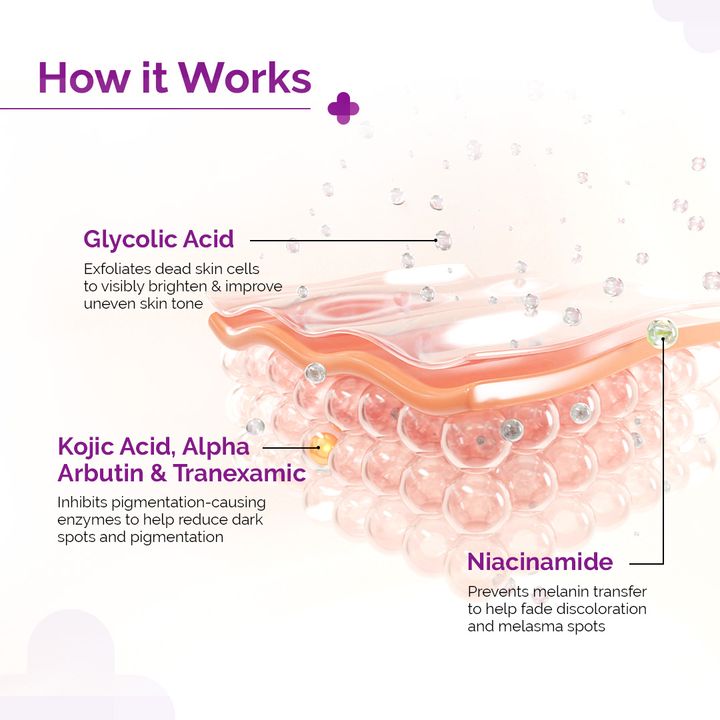 How it Works

Glycolic Acid

Exfoliates dead skin cells to visibly brighten & improve uneven skin tone

Kojic Acid, Alpha Arbutin & Tranexamic

Inhibits pigmentation-causing enzymes to help reduce dark spots and pigmentation

Niacinamide

Prevents melanin transfer to help fade discoloration and melasma spots